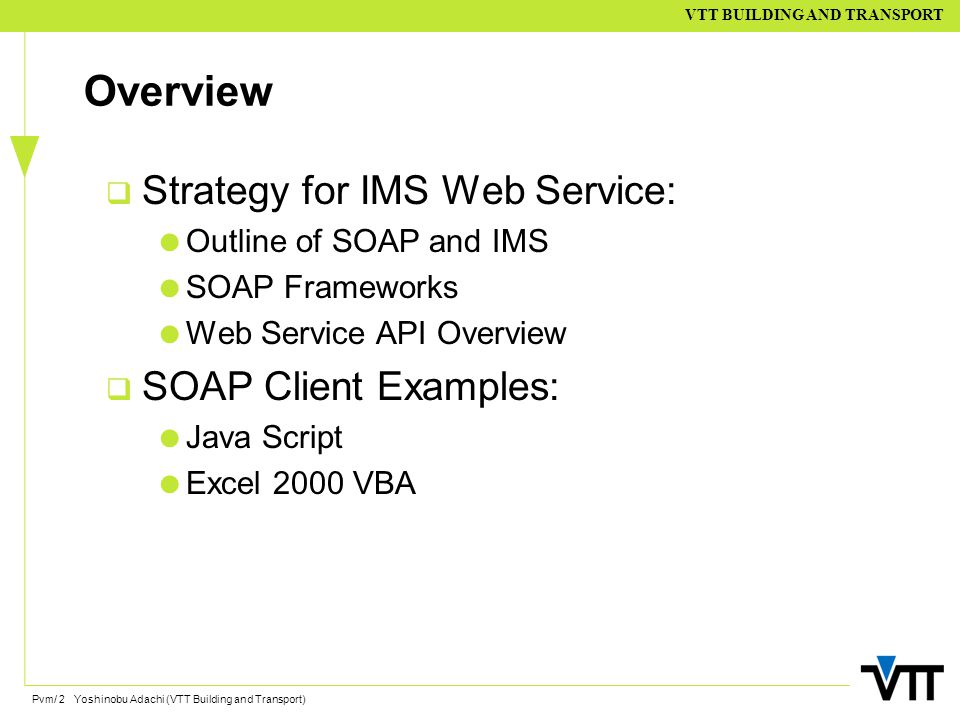 VTT BUILDING AND TRANSPORT

Overview

Strategy for IMS Web Service:

Outline of SOAP and IMS

SOAP Frameworks

Web Service API Overview

SOAP Client Examples:

Java Script

Excel 2000 VBA

Pvm/ 2 Yoshinobu Adachi (VTT Building and Transport)

VTT